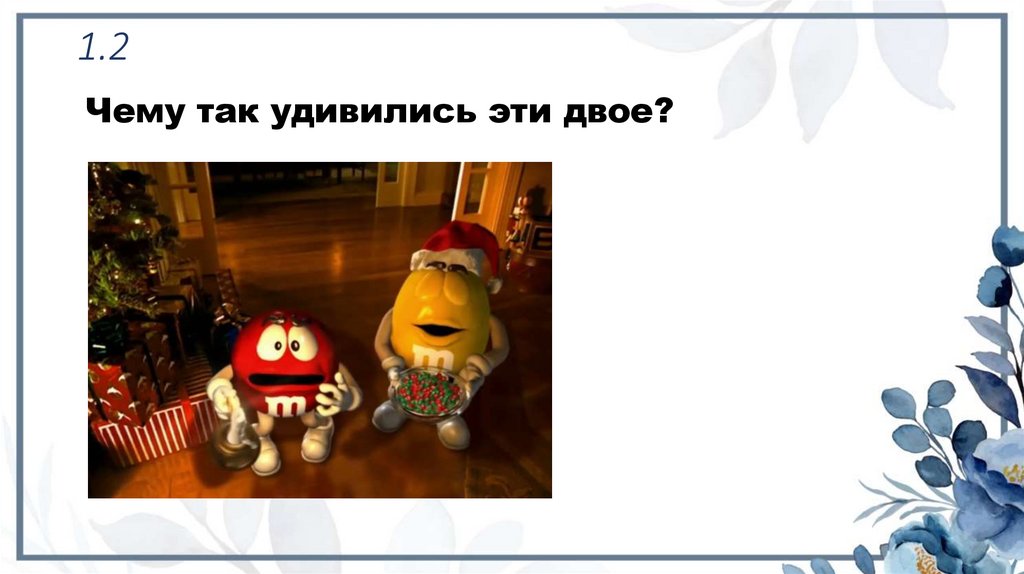 1.2

Чему так удивились эти двое?

m

m